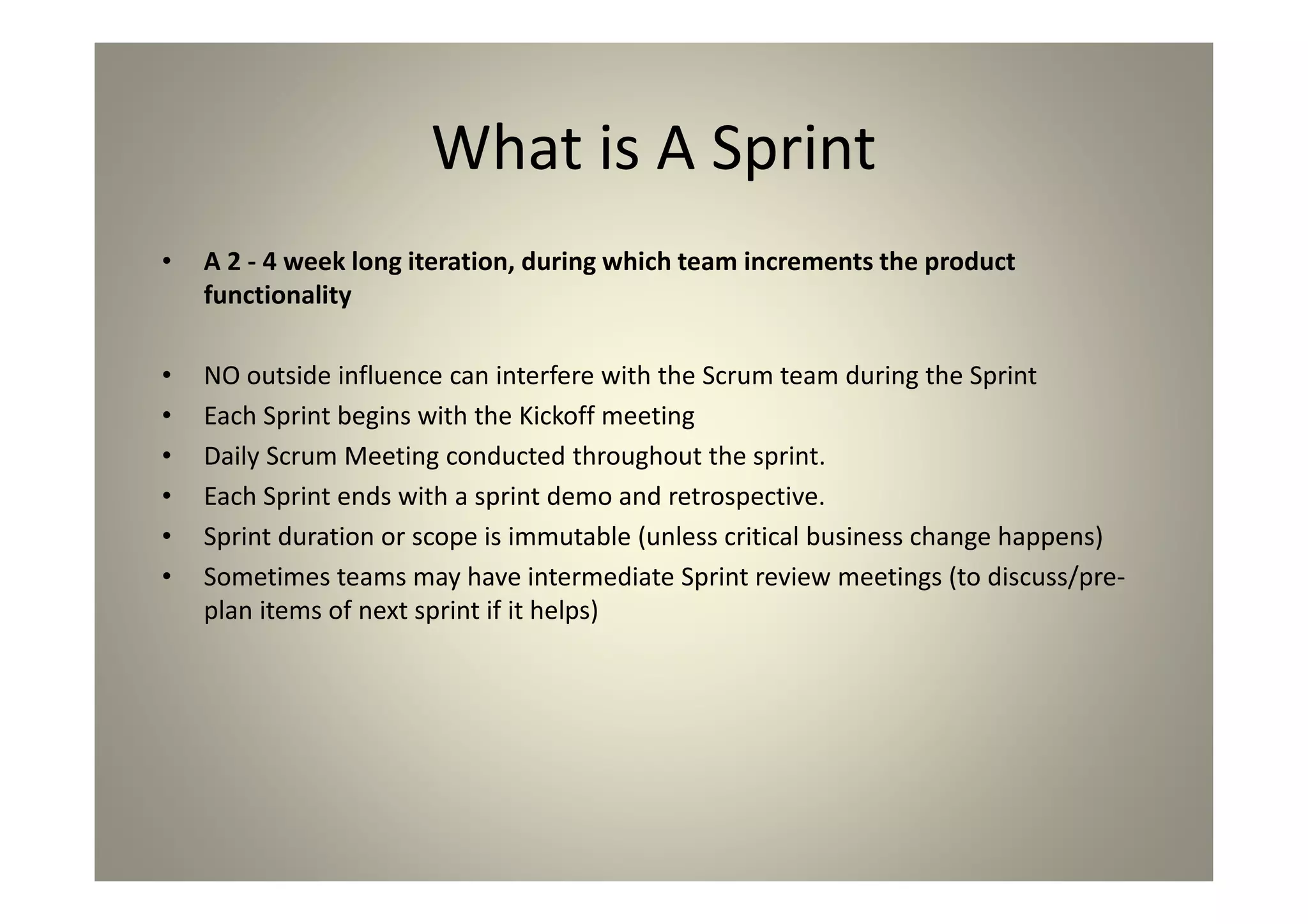 What is A Sprint

• A 2 - 4 week long iteration, during which team increments the product functionality

• NO outside influence can interfere with the Scrum team during the Sprint
• Each Sprint begins with the Kickoff meeting
• Daily Scrum Meeting conducted throughout the sprint.
• Each Sprint ends with a sprint demo and retrospective.
• Sprint duration or scope is immutable (unless critical business change happens)
• Sometimes teams may have intermediate Sprint review meetings (to discuss/pre-plan items of next sprint if it helps)